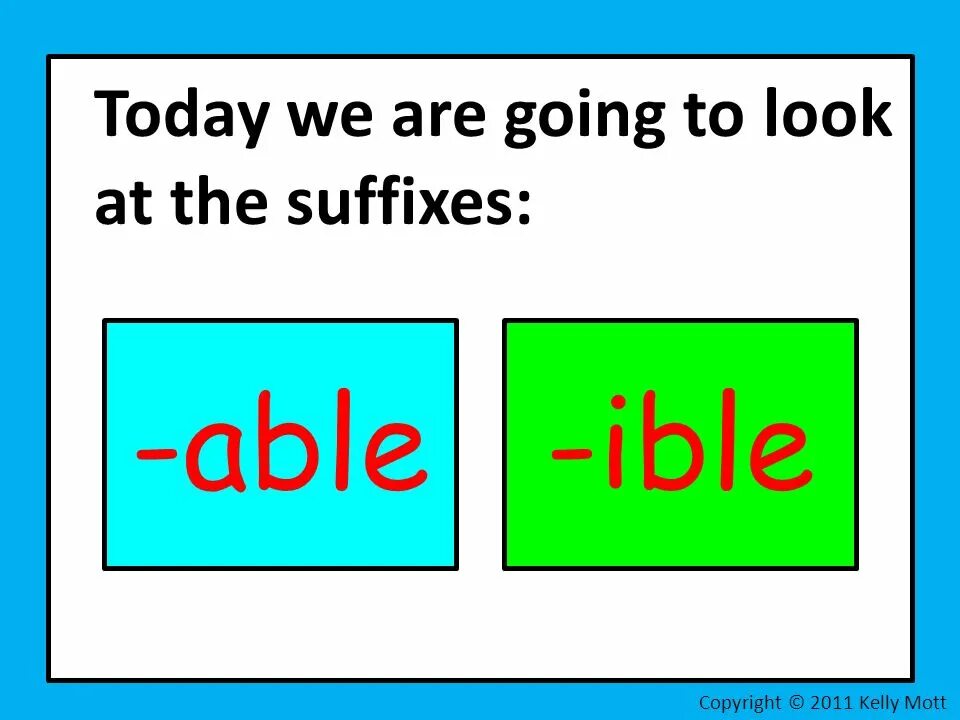 Today we are going to look at the suffixes:

-able

-ible

Copyright © 2011 Kelly Mott